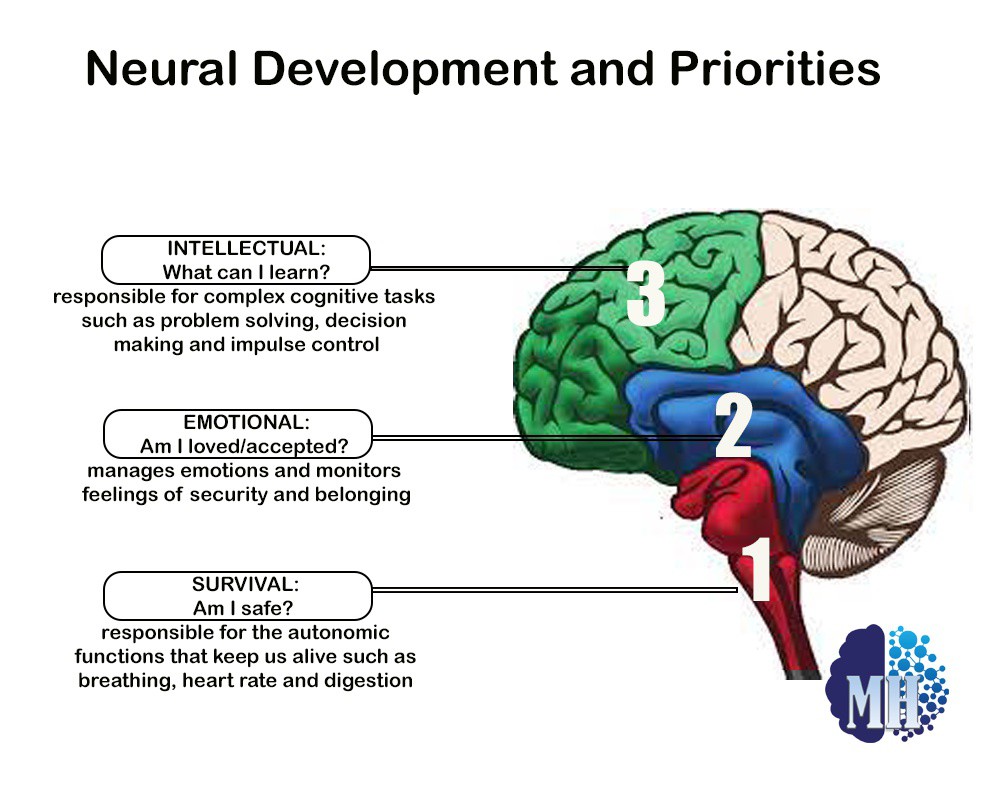 Neural Development and Priorities

INTELLECTUAL:
What can I learn?
responsible for complex cognitive tasks such as problem solving, decision making and impulse control

3

EMOTIONAL:
Am I loved/accepted?
manages emotions and monitors feelings of security and belonging

2

SURVIVAL:
Am I safe?
responsible for the autonomic functions that keep us alive such as breathing, heart rate and digestion

1

MH